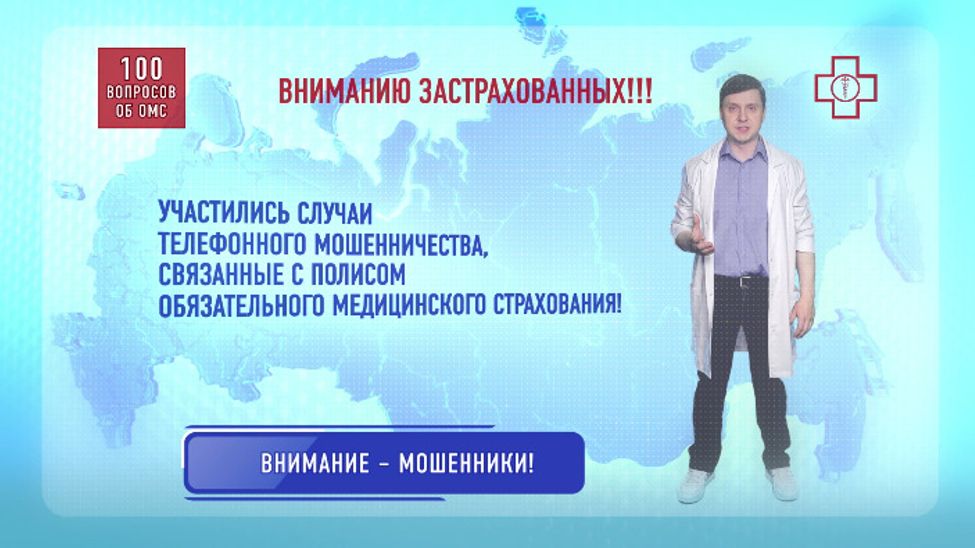 100 ВОПРОСОВ ОБ ОМС

ВНИМАНИЮ ЗАСТРАХОВАННЫХ!!!

УЧАСТИЛИСЬ СЛУЧАИ ТЕЛЕФОННОГО МОШЕННИЧЕСТВА, СВЯЗАННЫЕ С ПОЛИСОМ ОБЯЗАТЕЛЬНОГО МЕДИЦИНСКОГО СТРАХОВАНИЯ!

ВНИМАНИЕ – МОШЕННИКИ!